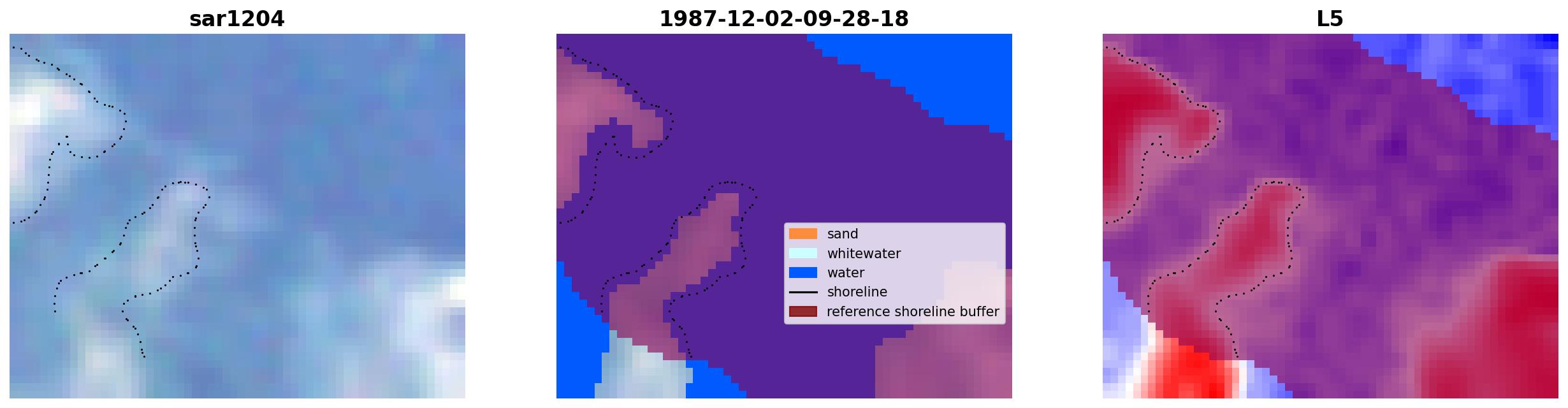 sar1204

1987-12-02-09-28-18

sand
whitewater
water
shoreline
reference shoreline buffer

L5